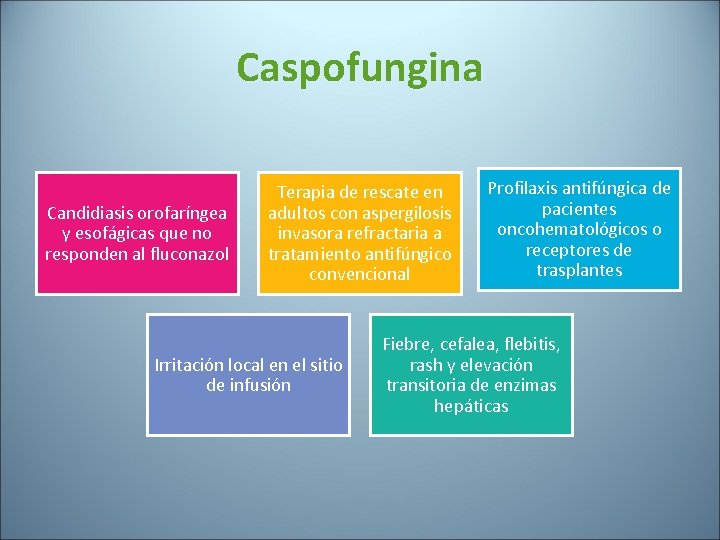 Caspofungina

Candidiasis orofaríngea y esofágicas que no responden al fluconazol

Terapia de rescate en adultos con aspergilosis invasora refractaria a tratamiento antifúngico convencional

Profilaxis antifúngica de pacientes oncohematológicos o receptores de trasplantes

Irritación local en el sitio de infusión

Fiebre, cefalea, flebitis, rash y elevación transitoria de enzimas hepáticas